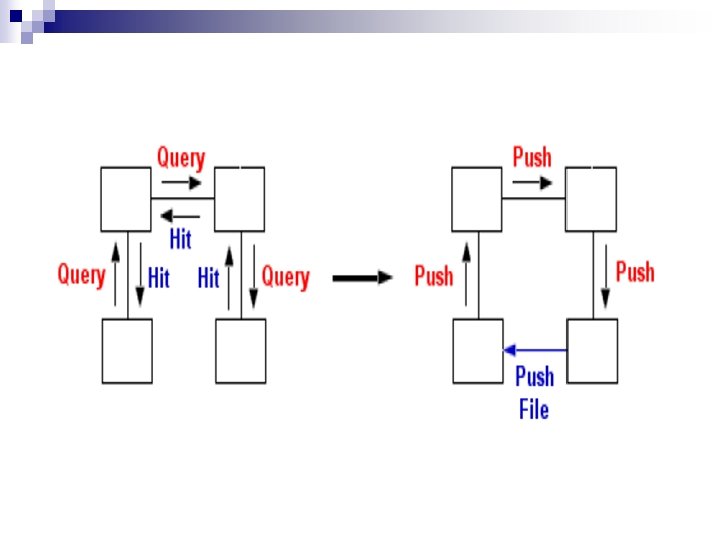 Query
Hit
Query
Hit
Hit
Query

Push
Push
Push
Push
File